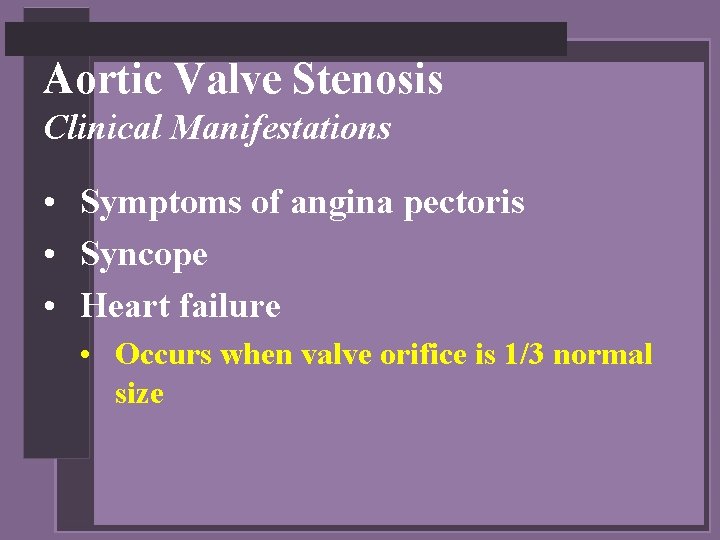 Aortic Valve Stenosis
Clinical Manifestations

• Symptoms of angina pectoris
• Syncope
• Heart failure
  • Occurs when valve orifice is 1/3 normal size